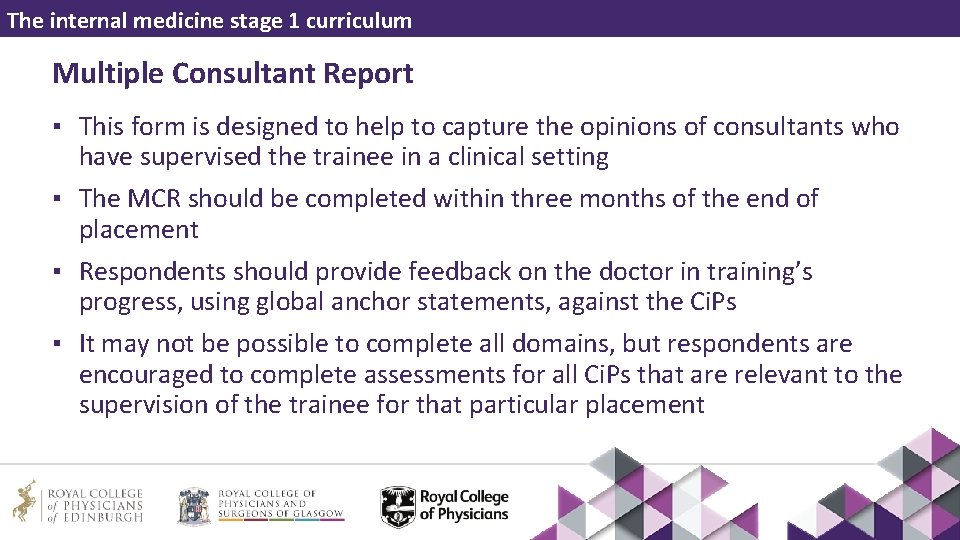 The internal medicine stage 1 curriculum

Multiple Consultant Report

▪ This form is designed to help to capture the opinions of consultants who have supervised the trainee in a clinical setting

▪ The MCR should be completed within three months of the end of placement

▪ Respondents should provide feedback on the doctor in training's progress, using global anchor statements, against the CiPs

▪ It may not be possible to complete all domains, but respondents are encouraged to complete assessments for all CiPs that are relevant to the supervision of the trainee for that particular placement

ROYAL COLLEGE of PHYSICIANS of EDINBURGH

ROYAL COLLEGE OF PHYSICIANS AND SURGEONS OF GLASGOW

Royal College of Physicians